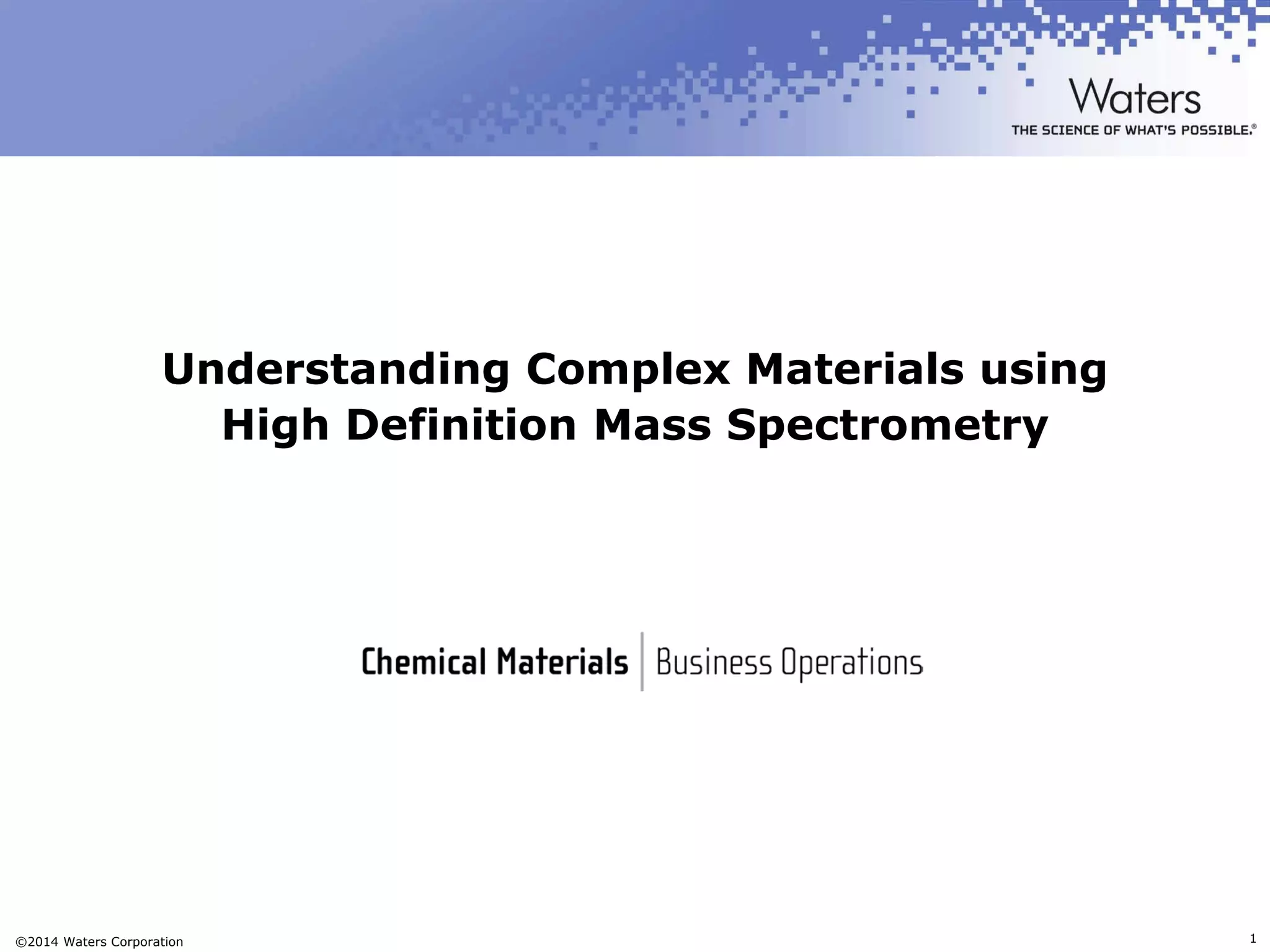 Waters
THE SCIENCE OF WHAT'S POSSIBLE.®

Understanding Complex Materials using High Definition Mass Spectrometry

Chemical Materials | Business Operations

©2014 Waters Corporation

1